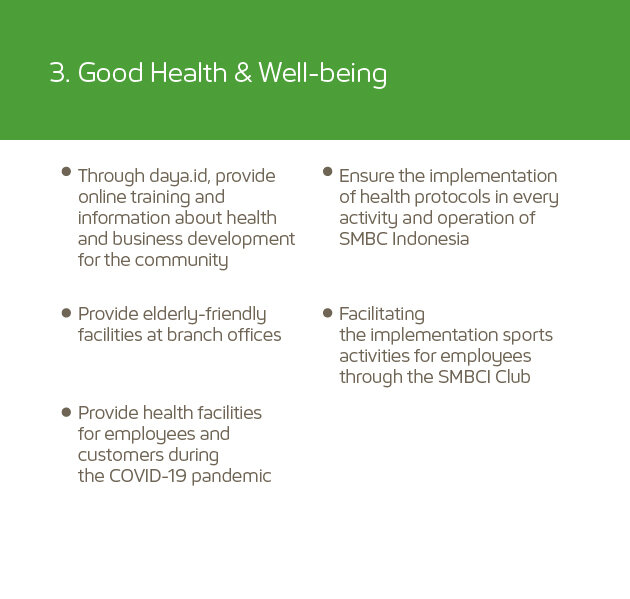 3. Good Health & Well-being

- Through daya.id, provide online training and information about health and business development for the community

- Provide elderly-friendly facilities at branch offices

- Provide health facilities for employees and customers during the COVID-19 pandemic

- Ensure the implementation of health protocols in every activity and operation of SMBC Indonesia

- Facilitating the implementation sports activities for employees through the SMBCI Club